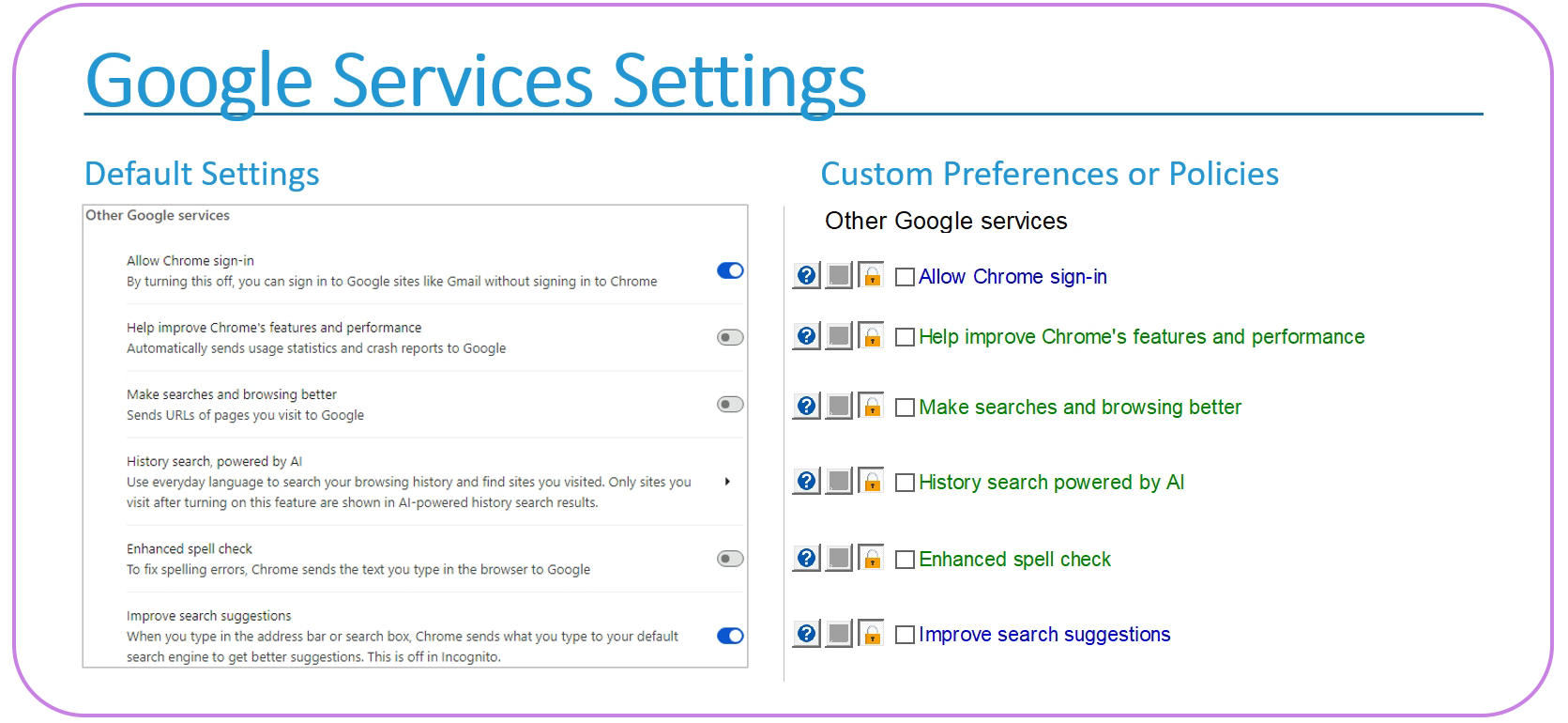 Google Services Settings

Default Settings

Other Google services

Allow Chrome sign-in
By turning this off, you can sign in to Google sites like Gmail without signing in to Chrome

Help improve Chrome's features and performance
Automatically sends usage statistics and crash reports to Google

Make searches and browsing better
Sends URLs of pages you visit to Google

History search, powered by AI
Use everyday language to search your browsing history and find sites you visited. Only sites you visit after turning on this feature are shown in AI-powered history search results.

Enhanced spell check
To fix spelling errors, Chrome sends the text you type in the browser to Google

Improve search suggestions
When you type in the address bar or search box, Chrome sends what you type to your default search engine to get better suggestions. This is off in Incognito.

Custom Preferences or Policies

Other Google services

Allow Chrome sign-in

Help improve Chrome's features and performance

Make searches and browsing better

History search powered by AI

Enhanced spell check

Improve search suggestions